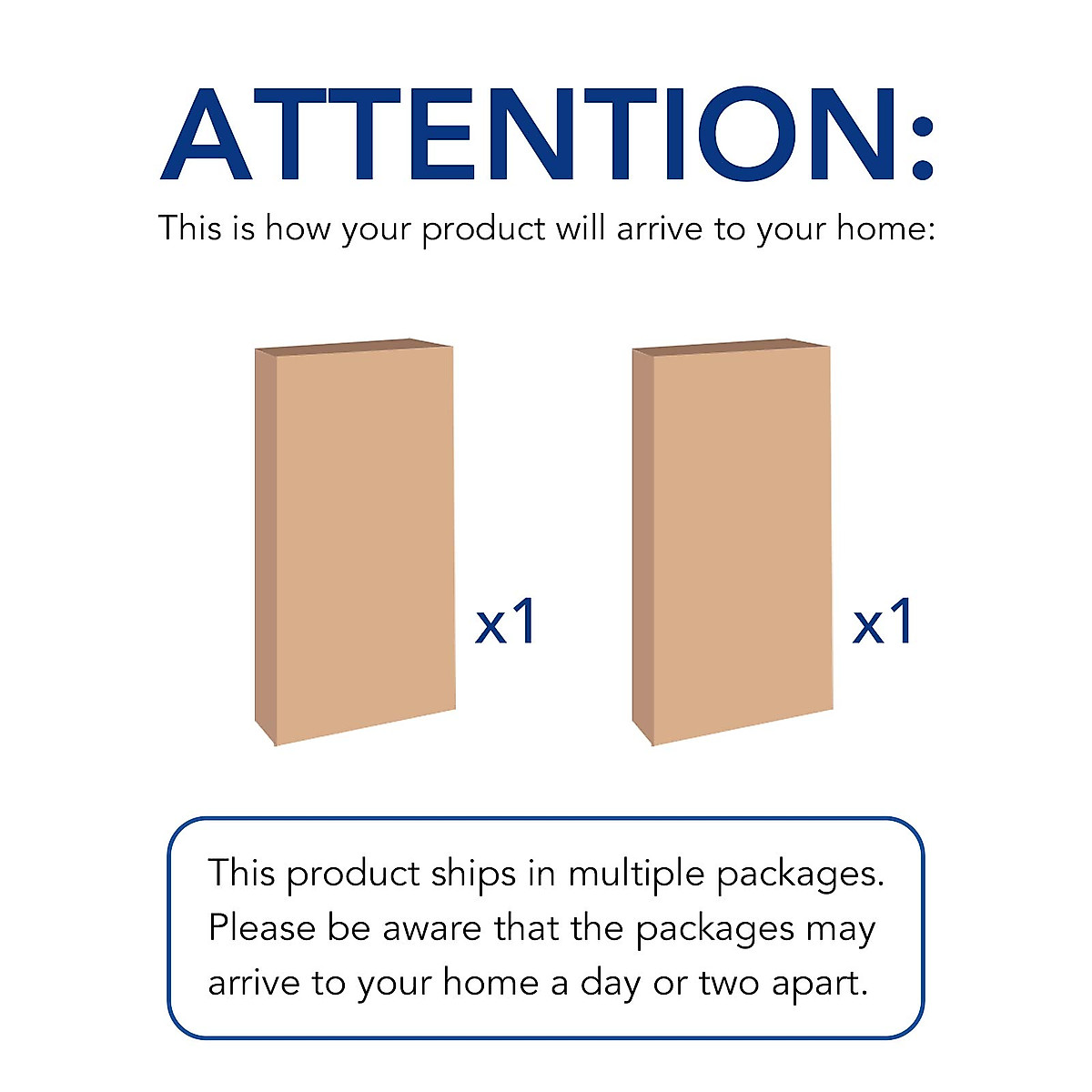 ATTENTION:
This is how your product will arrive to your home:

x1

x1

This product ships in multiple packages. Please be aware that the packages may arrive to your home a day or two apart.